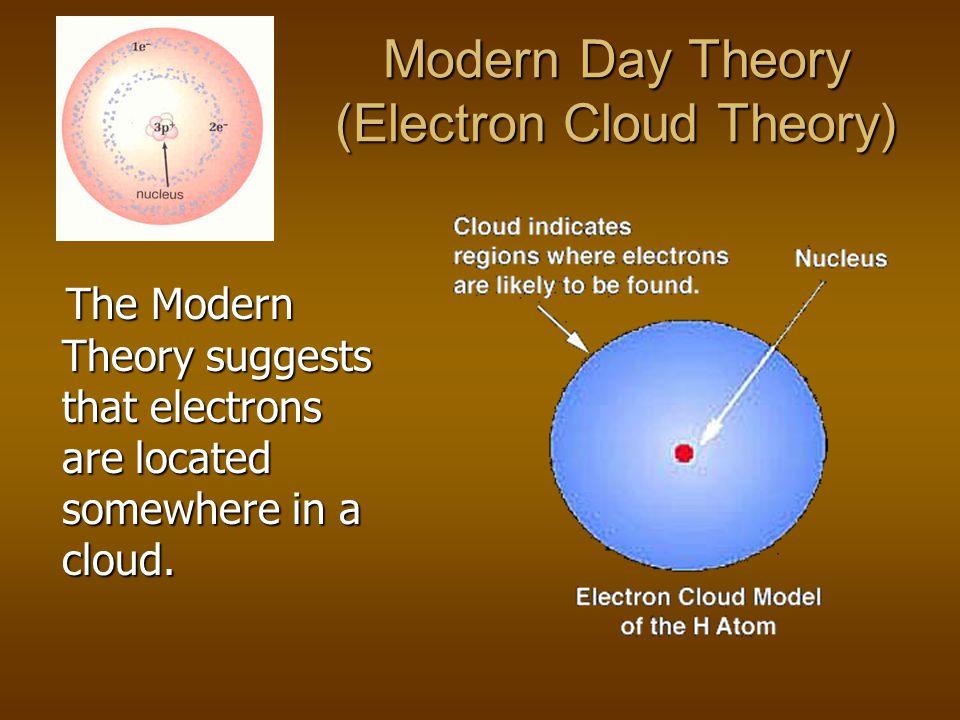 $1e^-$

$3p^+$

$2e^-$

nucleus

Modern Day Theory (Electron Cloud Theory)

The Modern Theory suggests that electrons are located somewhere in a cloud.

Cloud indicates regions where electrons are likely to be found.

Nucleus

Electron Cloud Model of the H Atom